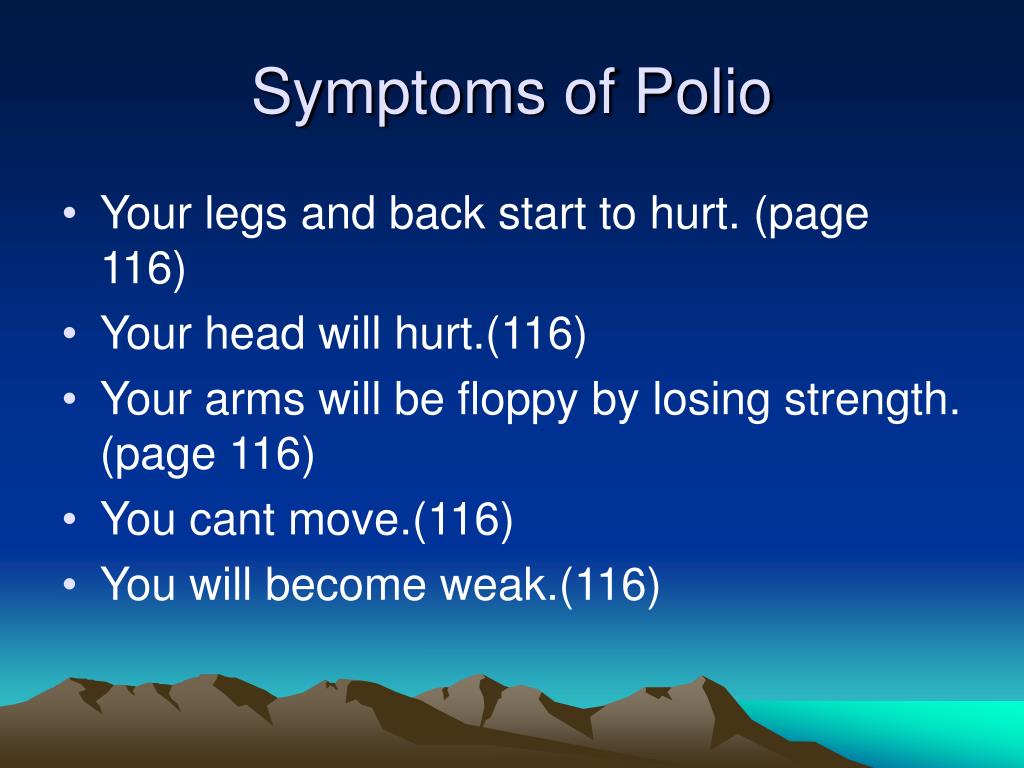 Symptoms of Polio

• Your legs and back start to hurt. (page 116)
• Your head will hurt.(116)
• Your arms will be floppy by losing strength. (page 116)
• You cant move.(116)
• You will become weak.(116)